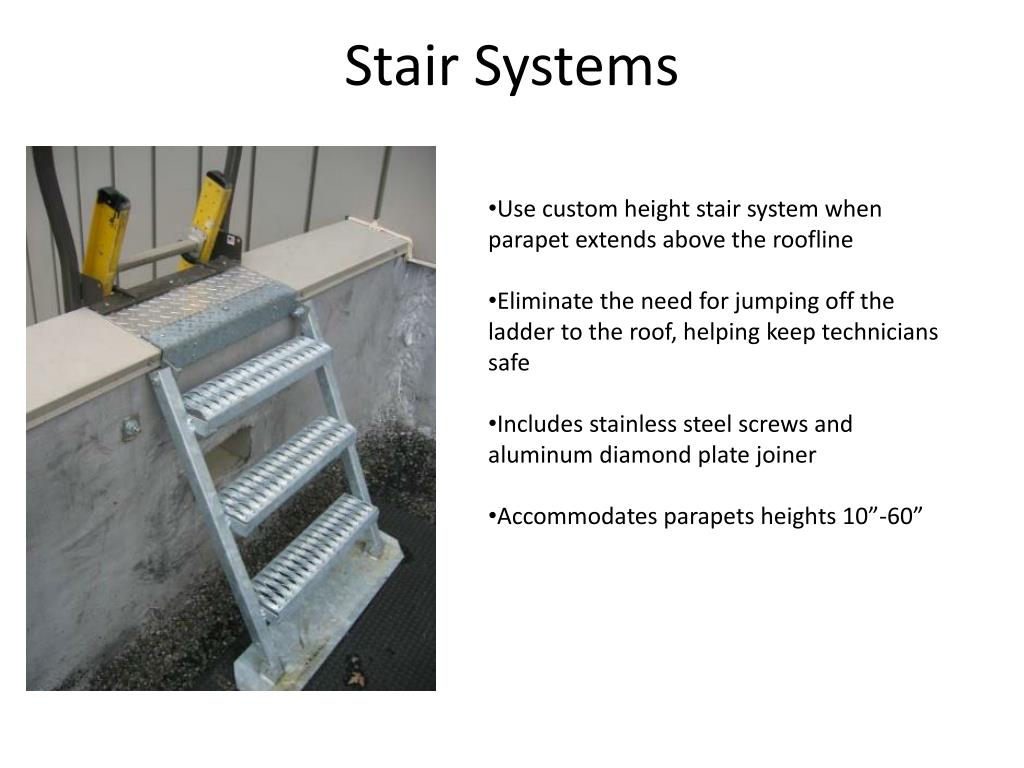 Stair Systems

•Use custom height stair system when parapet extends above the roofline

•Eliminate the need for jumping off the ladder to the roof, helping keep technicians safe

•Includes stainless steel screws and aluminum diamond plate joiner

•Accommodates parapets heights 10”-60”